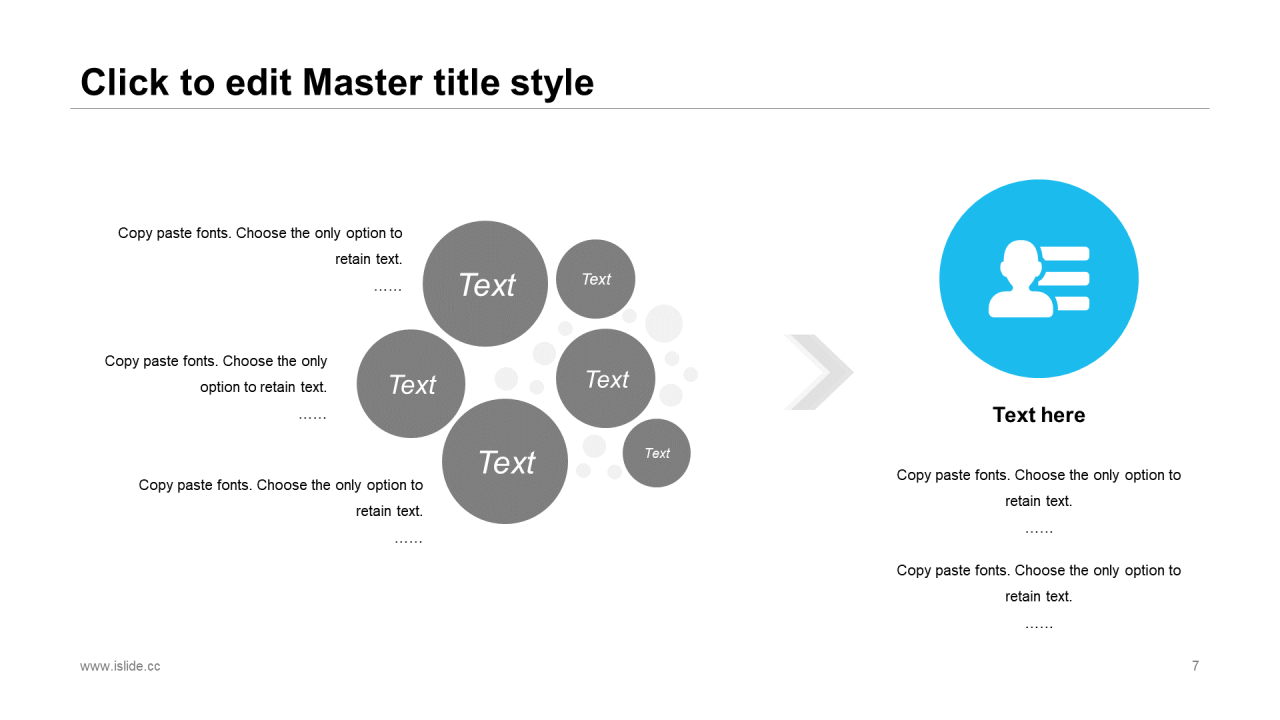 Click to edit Master title style

Copy paste fonts. Choose the only option to retain text.
……

Copy paste fonts. Choose the only option to retain text.
……

Copy paste fonts. Choose the only option to retain text.
……

Text

Text

Text

Text

Text

Text

Text here

Copy paste fonts. Choose the only option to retain text.
……

Copy paste fonts. Choose the only option to retain text.
……

www.islide.cc

7